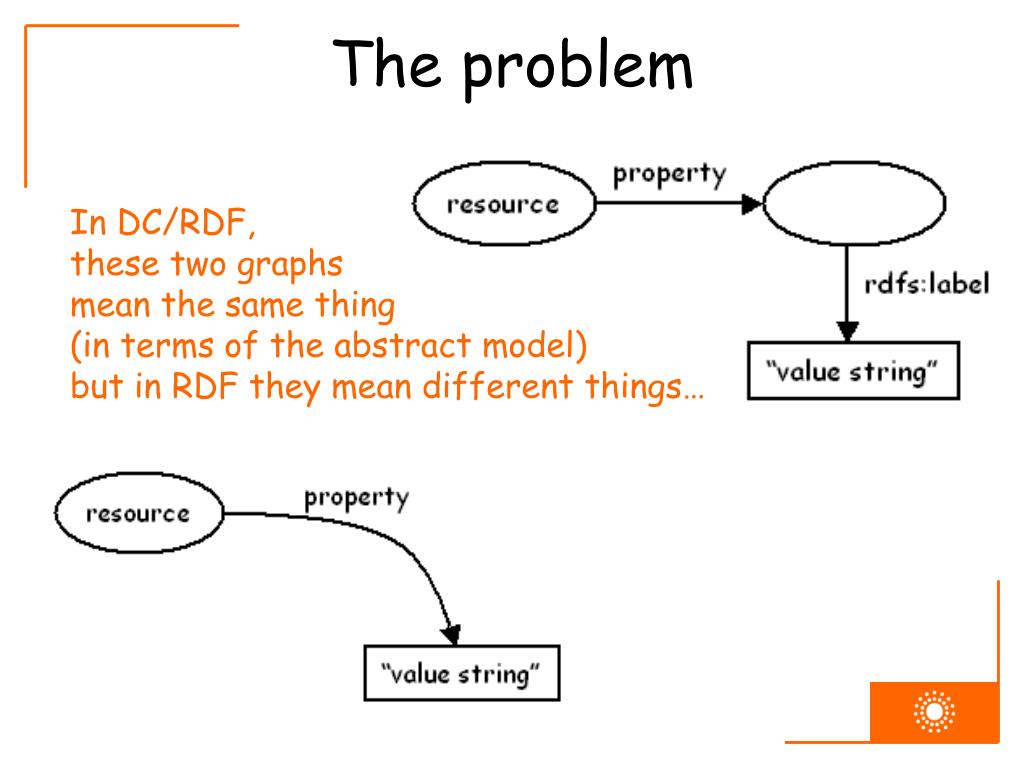 The problem

In DC/RDF,
these two graphs
mean the same thing
(in terms of the abstract model)
but in RDF they mean different things…

resource
property
rdfs:label
"value string"

resource
property
"value string"